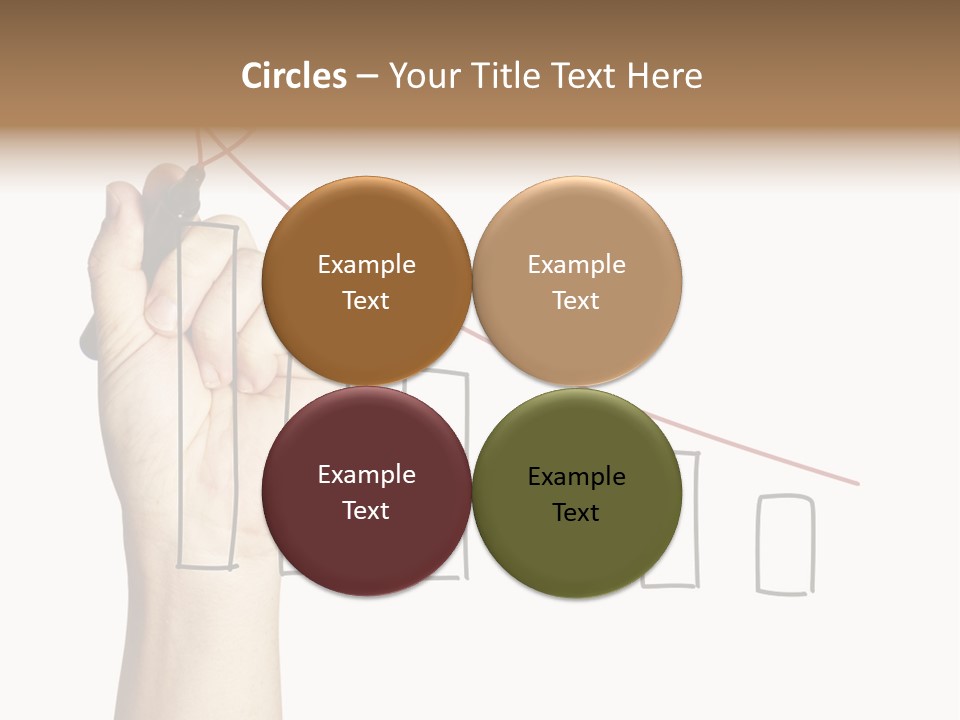 Circles – Your Title Text Here

Example Text

Example Text

Example Text

Example Text